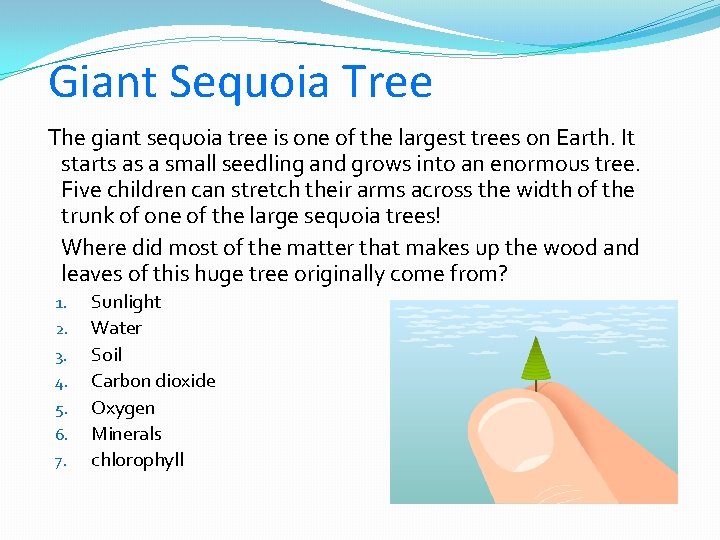 Giant Sequoia Tree

The giant sequoia tree is one of the largest trees on Earth. It starts as a small seedling and grows into an enormous tree. Five children can stretch their arms across the width of the trunk of one of the large sequoia trees!

Where did most of the matter that makes up the wood and leaves of this huge tree originally come from?

1. Sunlight
2. Water
3. Soil
4. Carbon dioxide
5. Oxygen
6. Minerals
7. chlorophyll